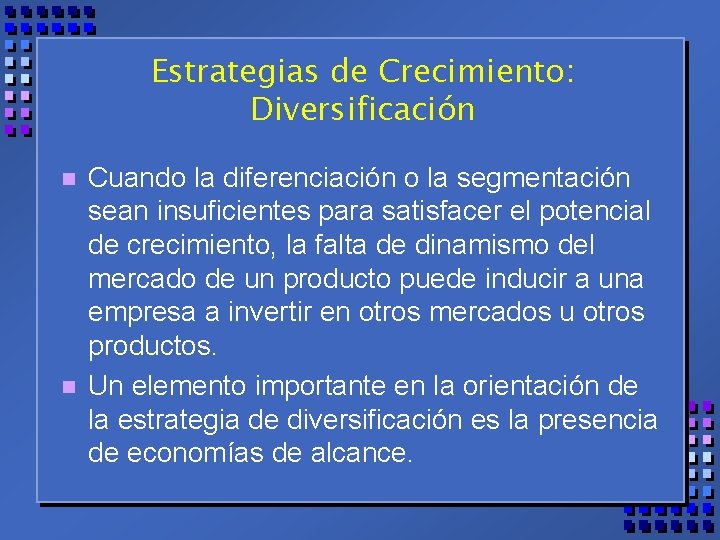 Estrategias de Crecimiento: Diversificación

Cuando la diferenciación o la segmentación sean insuficientes para satisfacer el potencial de crecimiento, la falta de dinamismo del mercado de un producto puede inducir a una empresa a invertir en otros mercados u otros productos.

Un elemento importante en la orientación de la estrategia de diversificación es la presencia de economías de alcance.